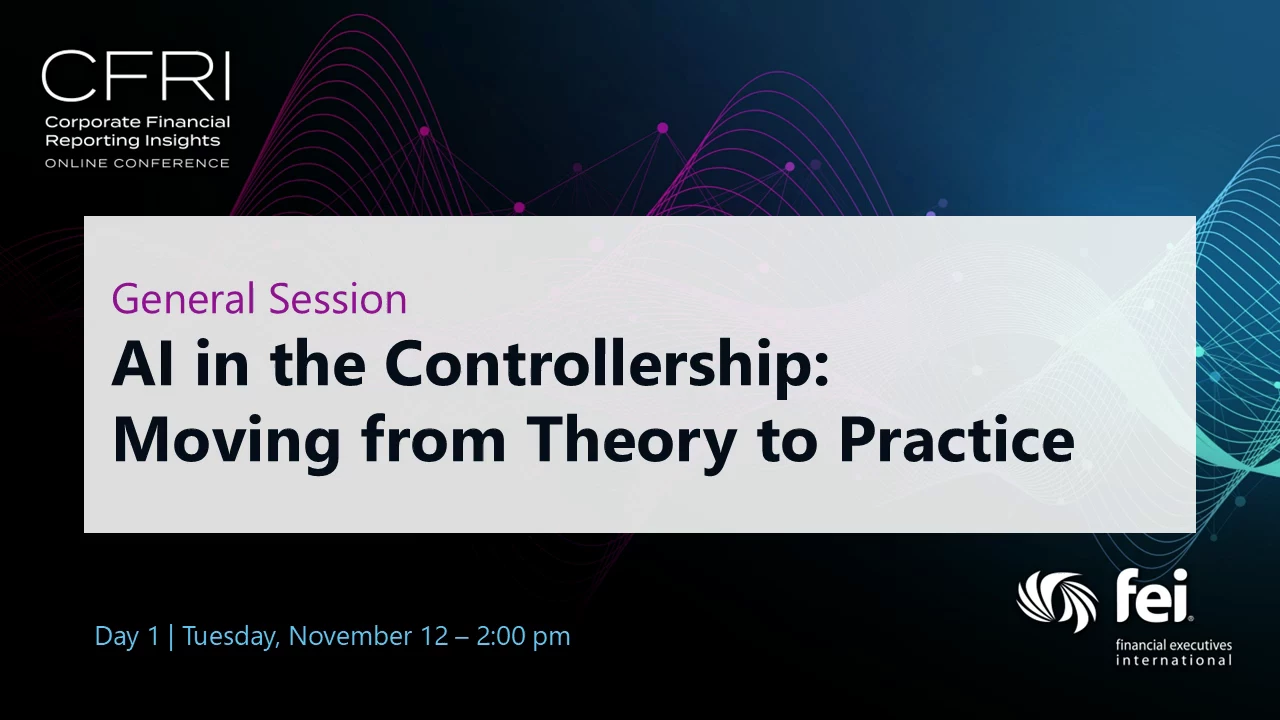 CFRI
Corporate Financial Reporting Insights
ONLINE CONFERENCE

General Session
AI in the Controllership: Moving from Theory to Practice

Day 1 | Tuesday, November 12 – 2:00 pm

fei
financial executives international